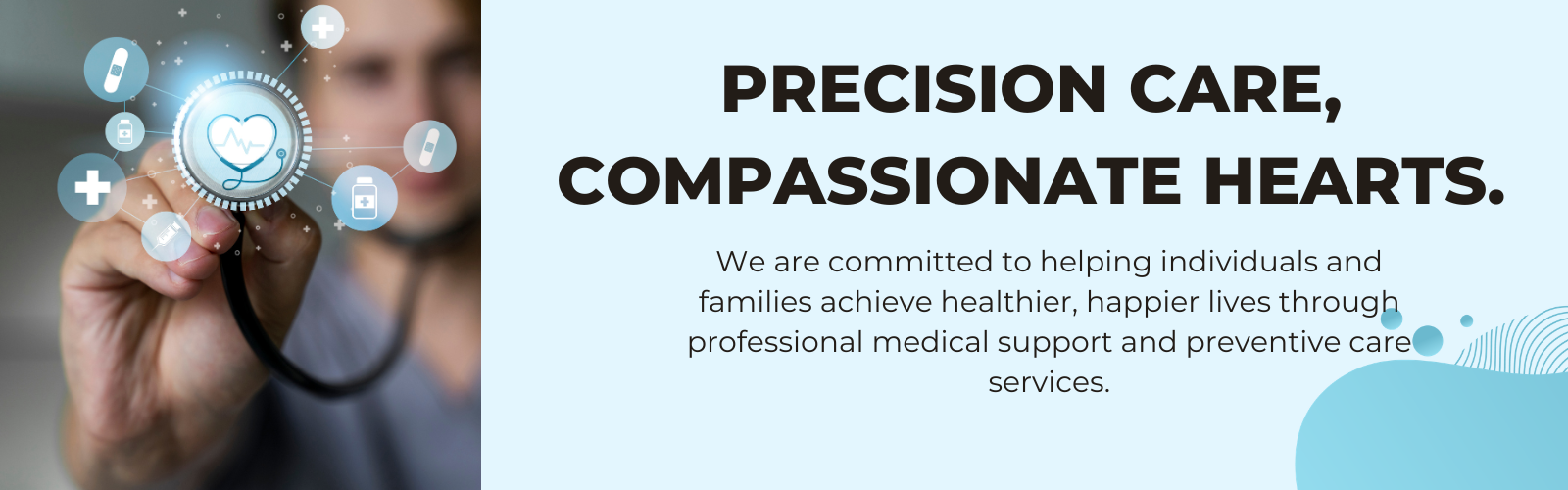 PRECISION CARE, COMPASSIONATE HEARTS.

We are committed to helping individuals and families achieve healthier, happier lives through professional medical support and preventive care services.